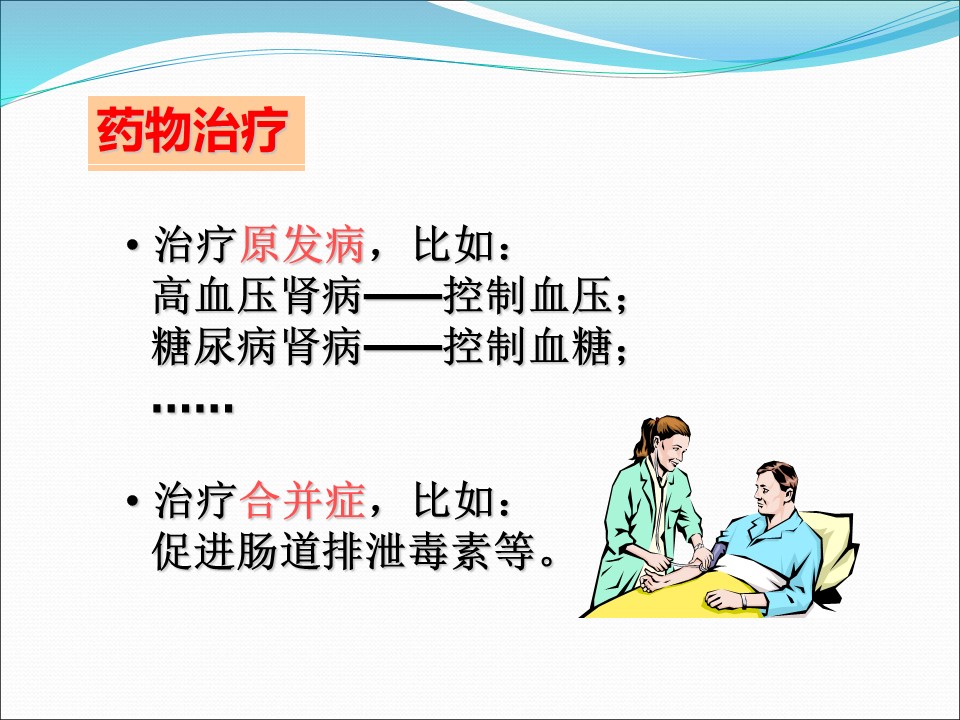 药物治疗

• 治疗原发病，比如：
高血压肾病——控制血压；
糖尿病肾病——控制血糖；
……

• 治疗合并症，比如：
促进肠道排泄毒素等。